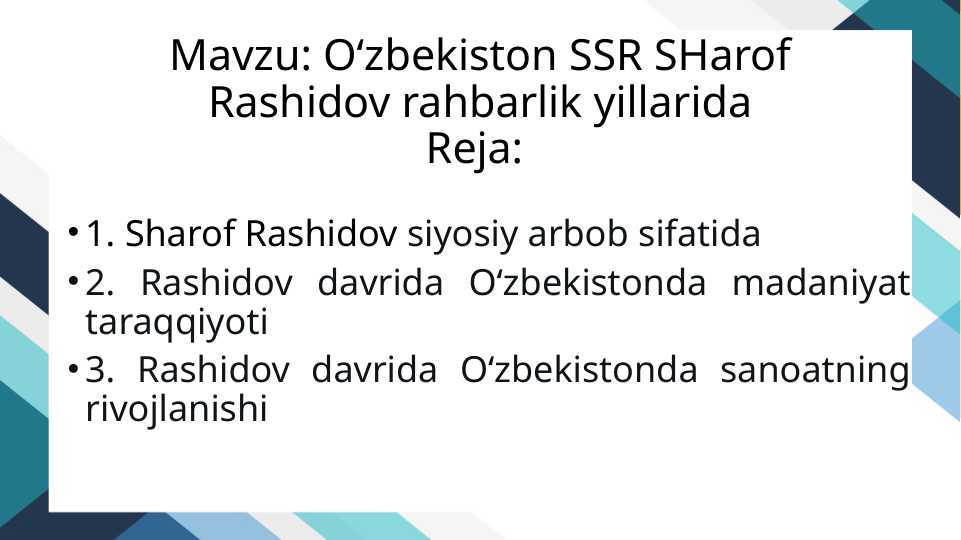 Mavzu: O‘zbekiston SSR SHarof Rashidov rahbarlik yillarida
Reja:

• 1. Sharof Rashidov siyosiy arbob sifatida
• 2. Rashidov davrida O‘zbekistonda madaniyat taraqqiyoti
• 3. Rashidov davrida O‘zbekistonda sanoatning rivojlanishi